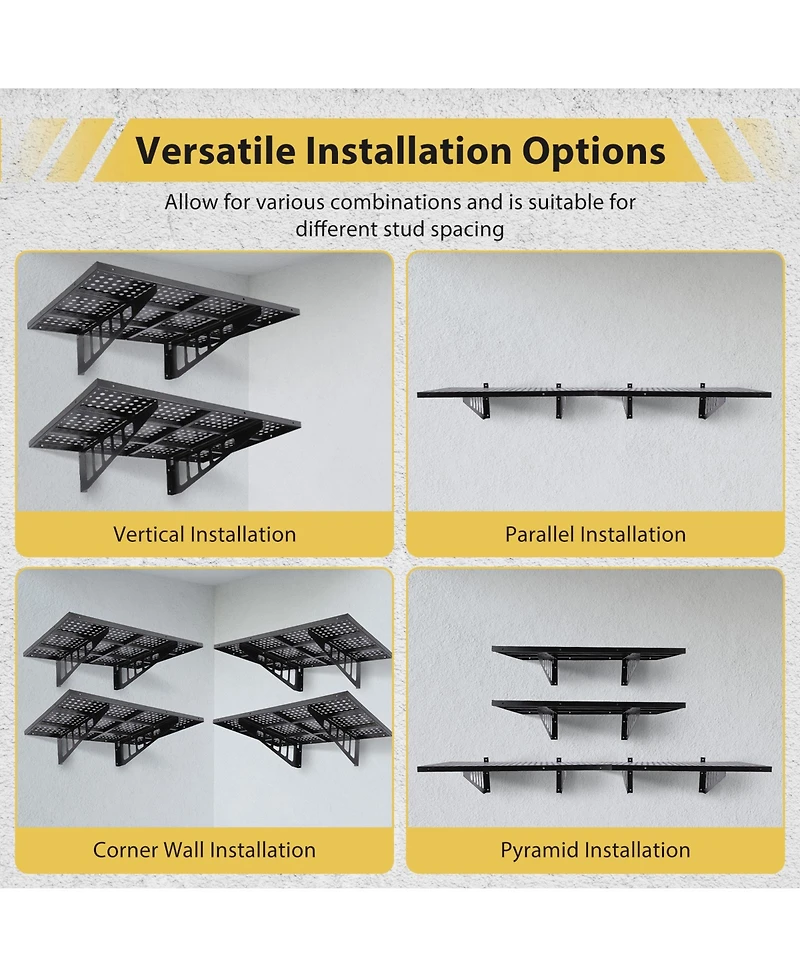 Versatile Installation Options

Allow for various combinations and is suitable for different stud spacing

Vertical Installation

Parallel Installation

Corner Wall Installation

Pyramid Installation